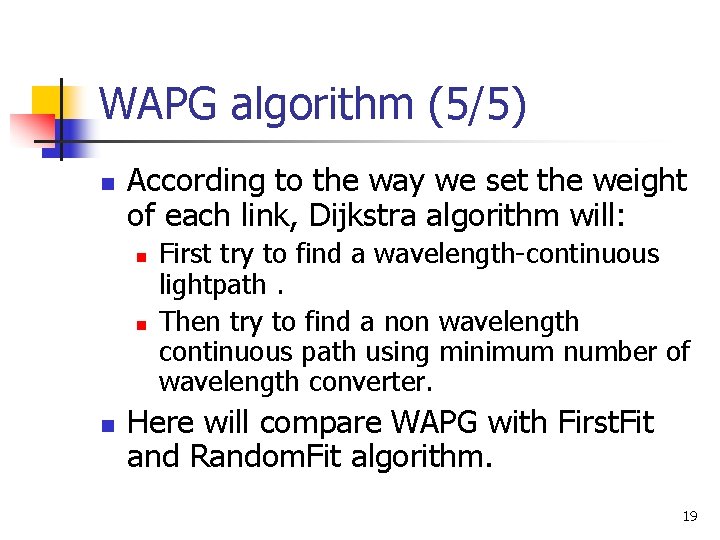 WAPG algorithm (5/5)

According to the way we set the weight of each link, Dijkstra algorithm will:

First try to find a wavelength-continuous lightpath .

Then try to find a non wavelength continuous path using minimum number of wavelength converter.

Here will compare WAPG with FirstFit and RandomFit algorithm.

19